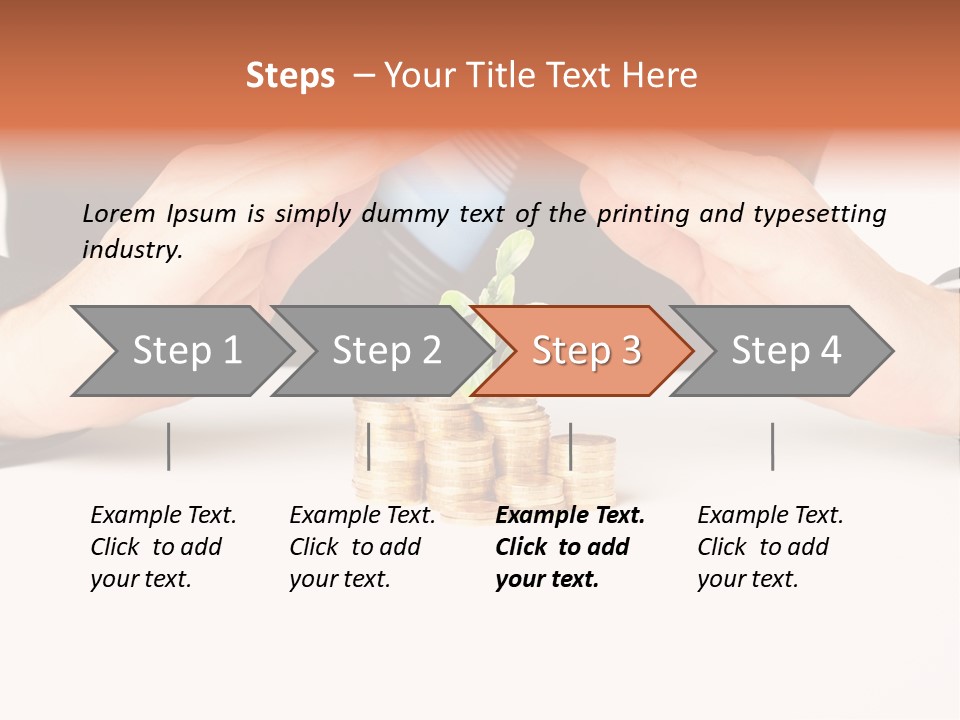 Steps – Your Title Text Here

Lorem Ipsum is simply dummy text of the printing and typesetting industry.

Step 1

Step 2

Step 3

Step 4

Example Text. Click to add your text.

Example Text. Click to add your text.

Example Text. Click to add your text.

Example Text. Click to add your text.